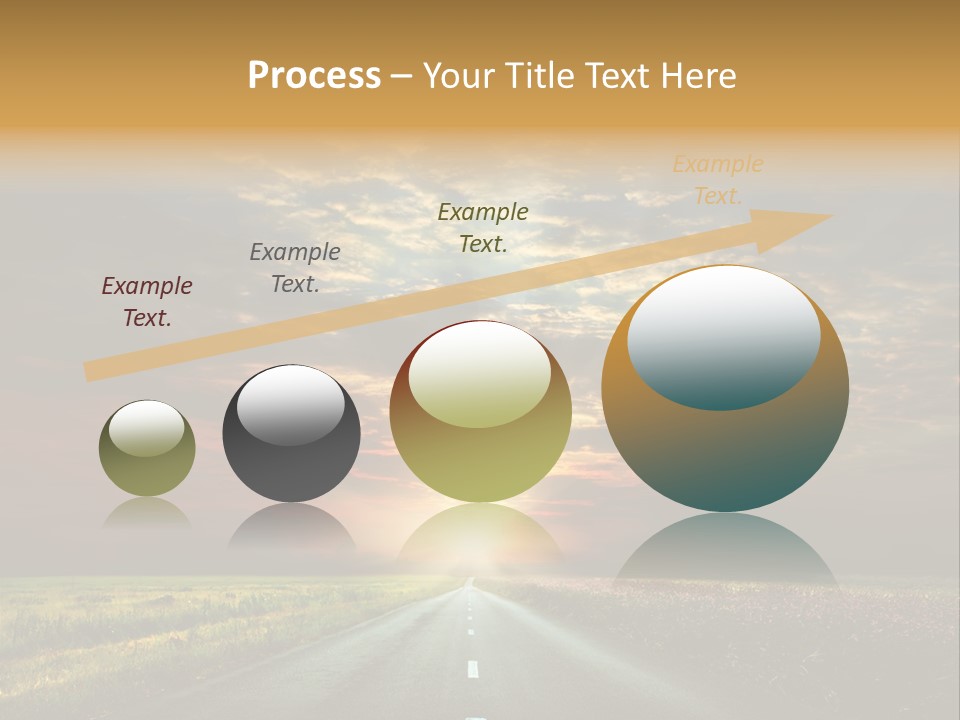 Process – Your Title Text Here

Example Text.

Example Text.

Example Text.

Example Text.